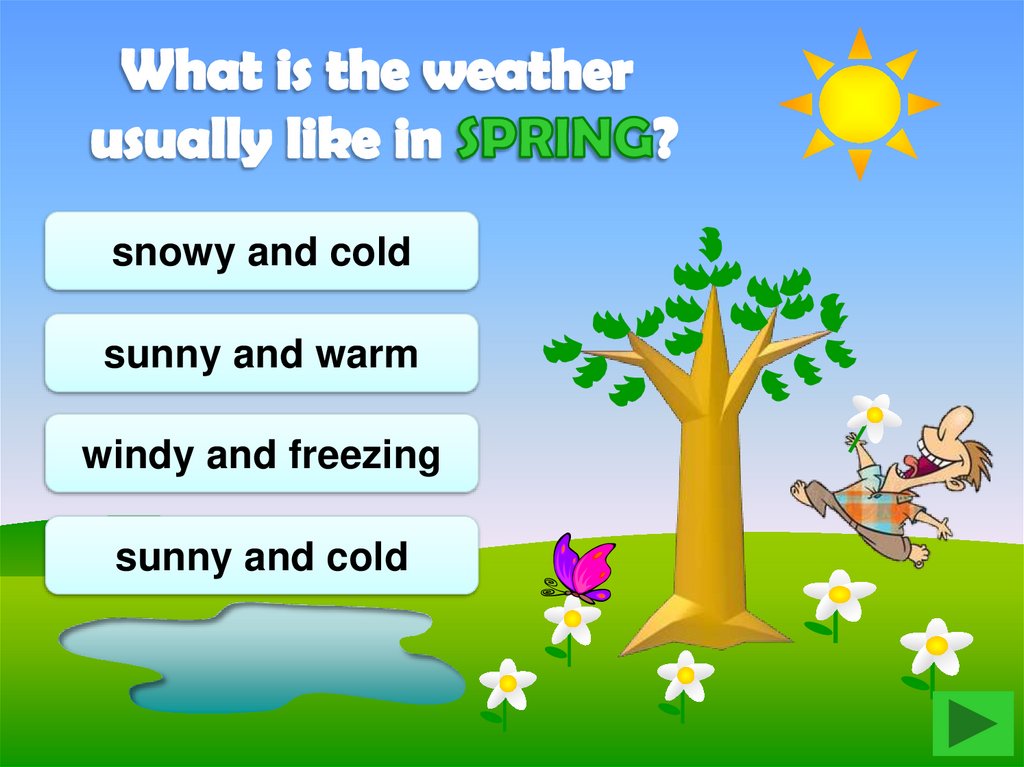 What is the weather usually like in SPRING?

snowy and cold

sunny and warm

windy and freezing

sunny and cold